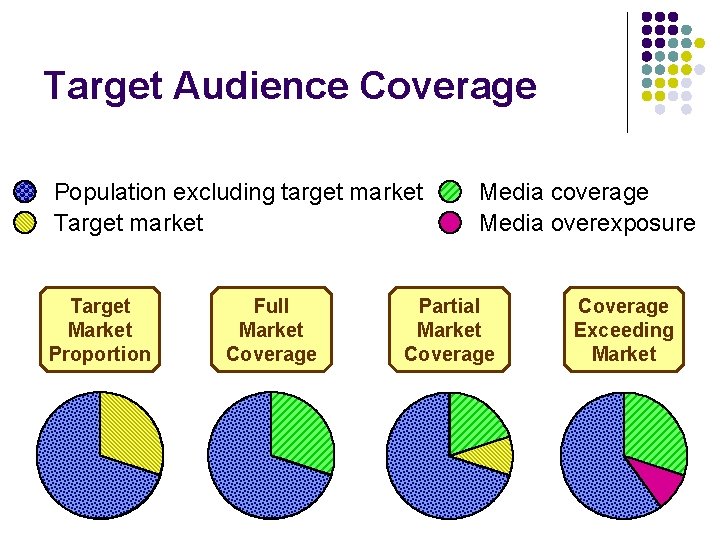 Target Audience Coverage

Population excluding target market
Target market
Media coverage
Media overexposure

Target Market Proportion

Full Market Coverage

Partial Market Coverage

Coverage Exceeding Market